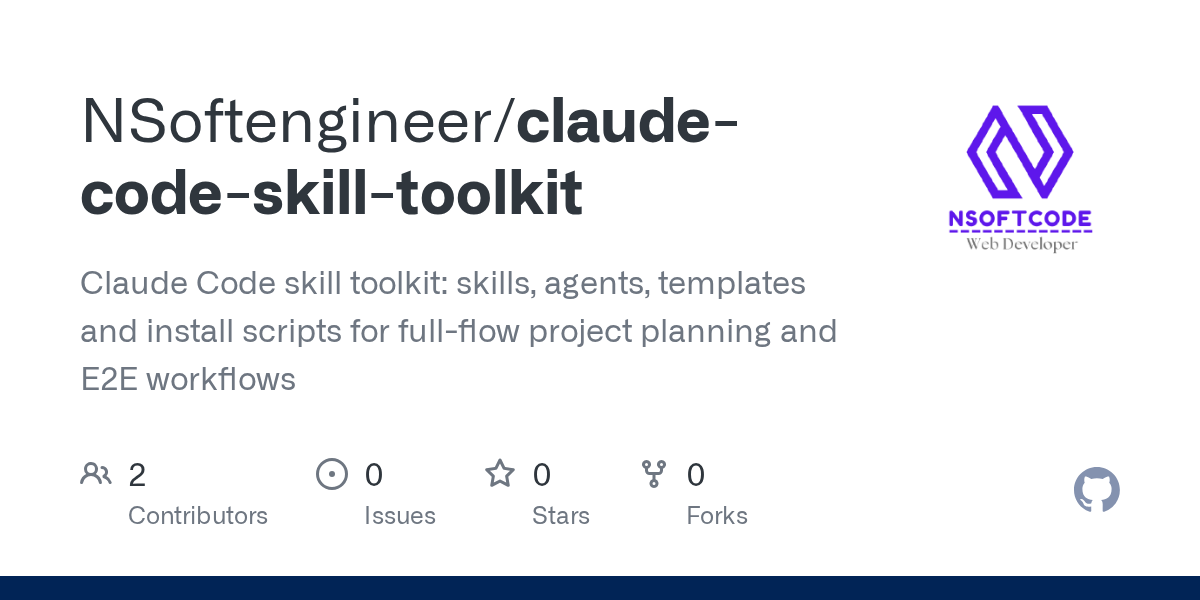 NSoftengineer/claude-code-skill-toolkit

NSOFTCODE
Web Developer

Claude Code skill toolkit: skills, agents, templates and install scripts for full-flow project planning and E2E workflows

2
Contributors

0
Issues

0
Stars

0
Forks